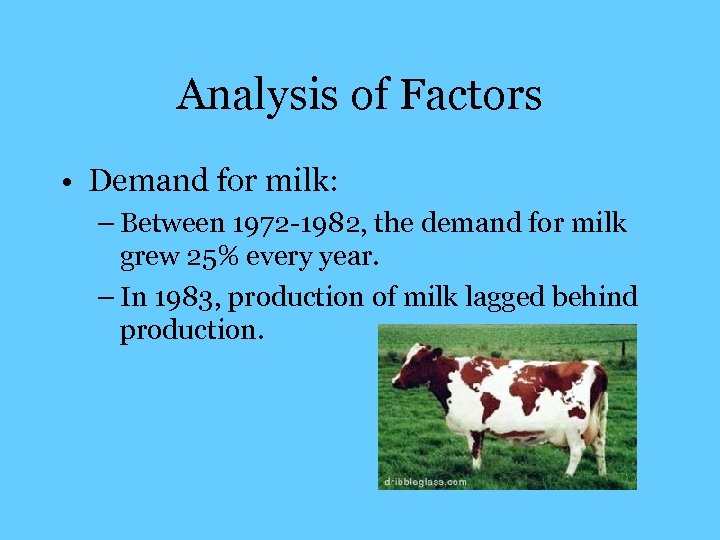 Analysis of Factors

• Demand for milk:

– Between 1972-1982, the demand for milk grew 25% every year.

– In 1983, production of milk lagged behind production.

dribbleglass.com